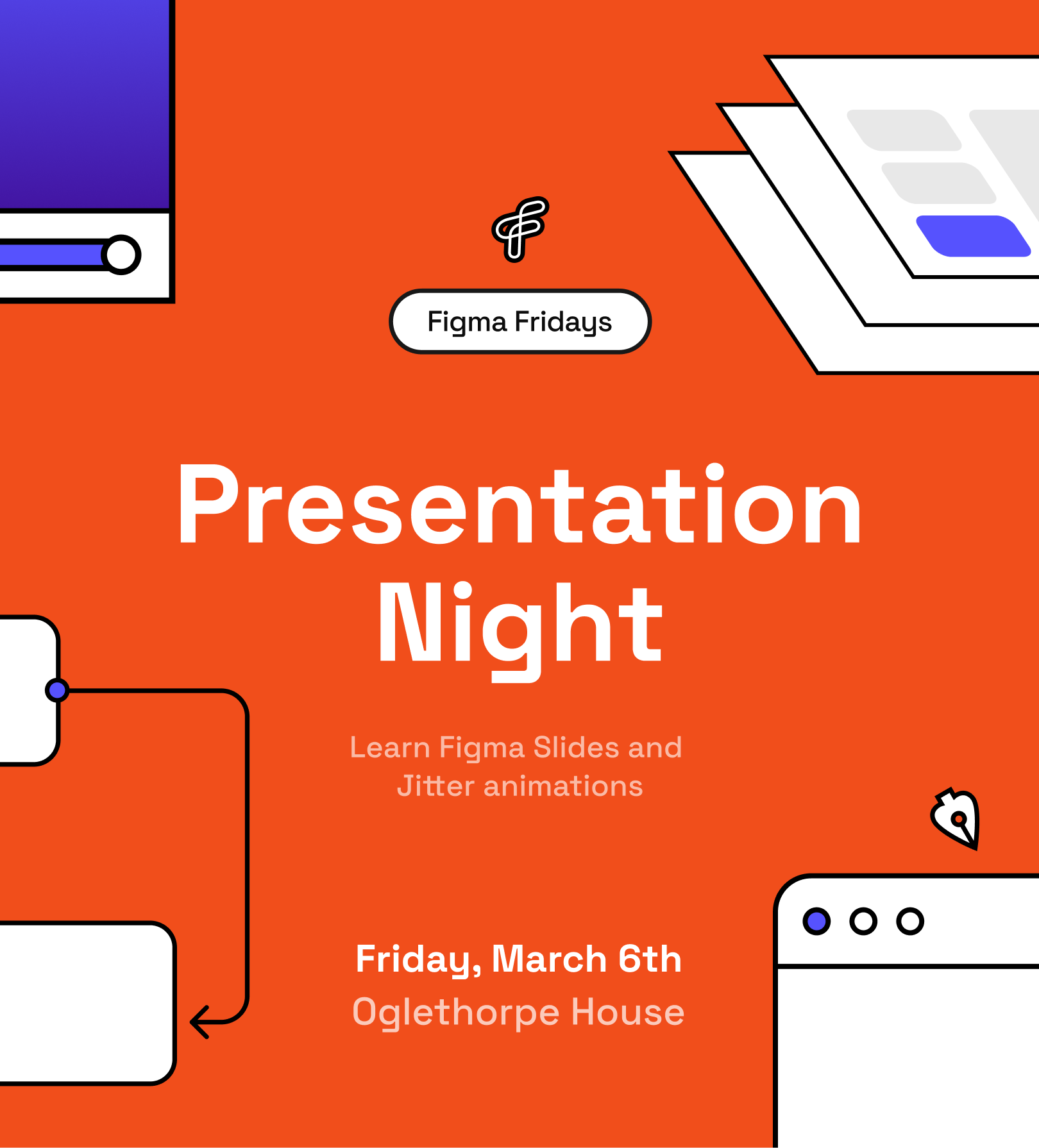 Figma Fridays

Presentation Night

Learn Figma Slides and Jitter animations

Friday, March 6th
Oglethorpe House